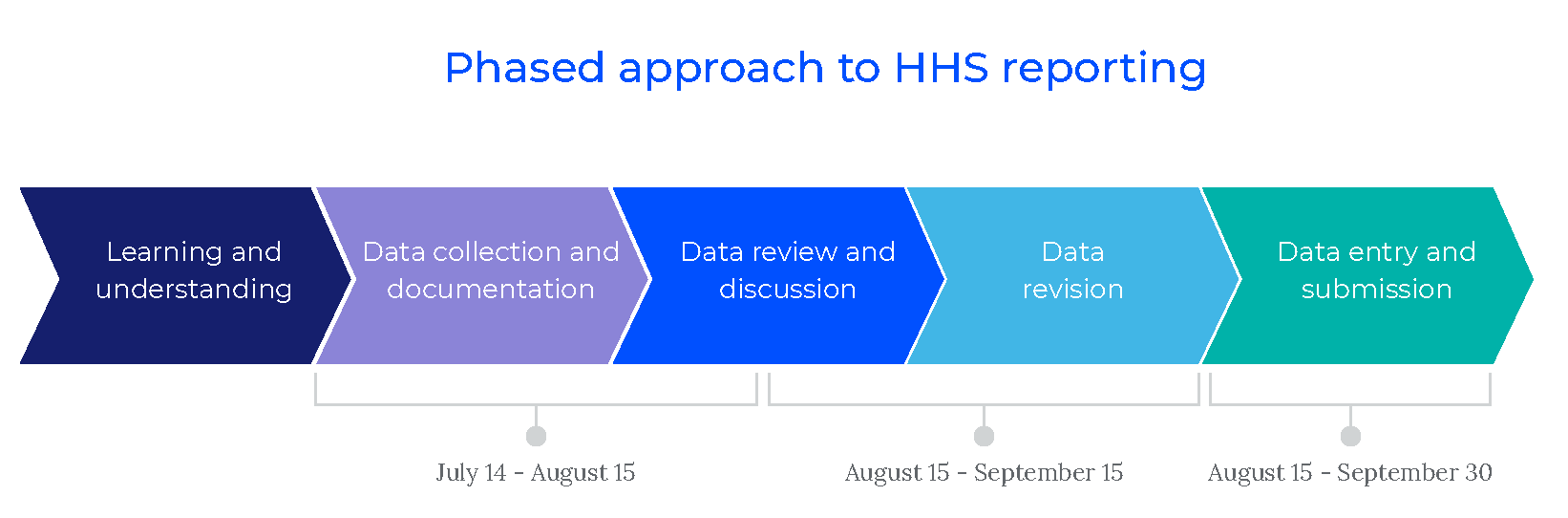 Phased approach to HHS reporting

Learning and understanding

Data collection and documentation

Data review and discussion

Data revision

Data entry and submission

July 14 - August 15

August 15 - September 15

August 15 - September 30